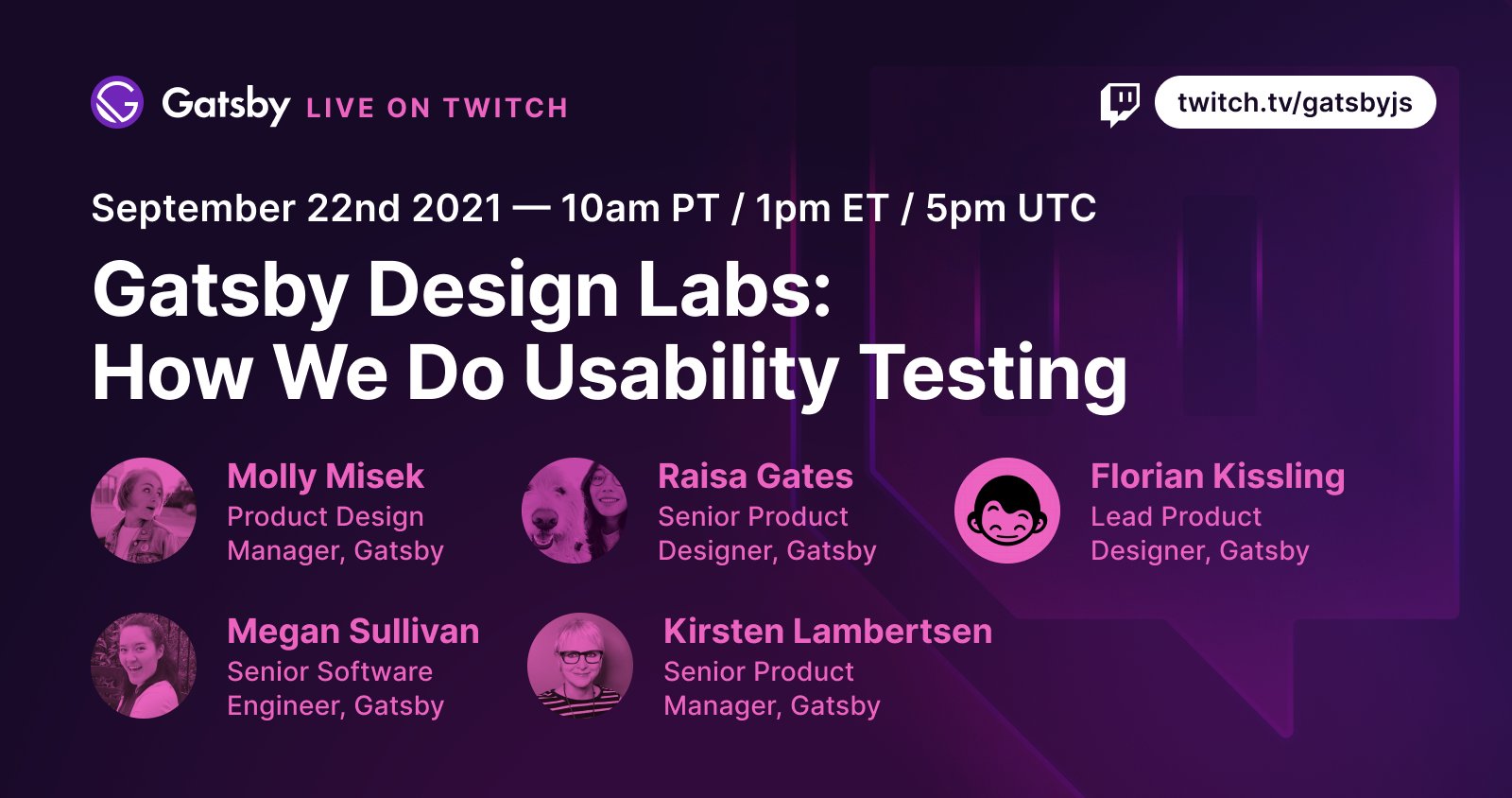 Gatsby LIVE ON TWITCH

twitch.tv/gatsbyjs

September 22nd 2021 — 10am PT / 1pm ET / 5pm UTC

Gatsby Design Labs: How We Do Usability Testing

Molly Misek
Product Design Manager, Gatsby

Raisa Gates
Senior Product Designer, Gatsby

Florian Kissling
Lead Product Designer, Gatsby

Megan Sullivan
Senior Software Engineer, Gatsby

Kirsten Lambertsen
Senior Product Manager, Gatsby